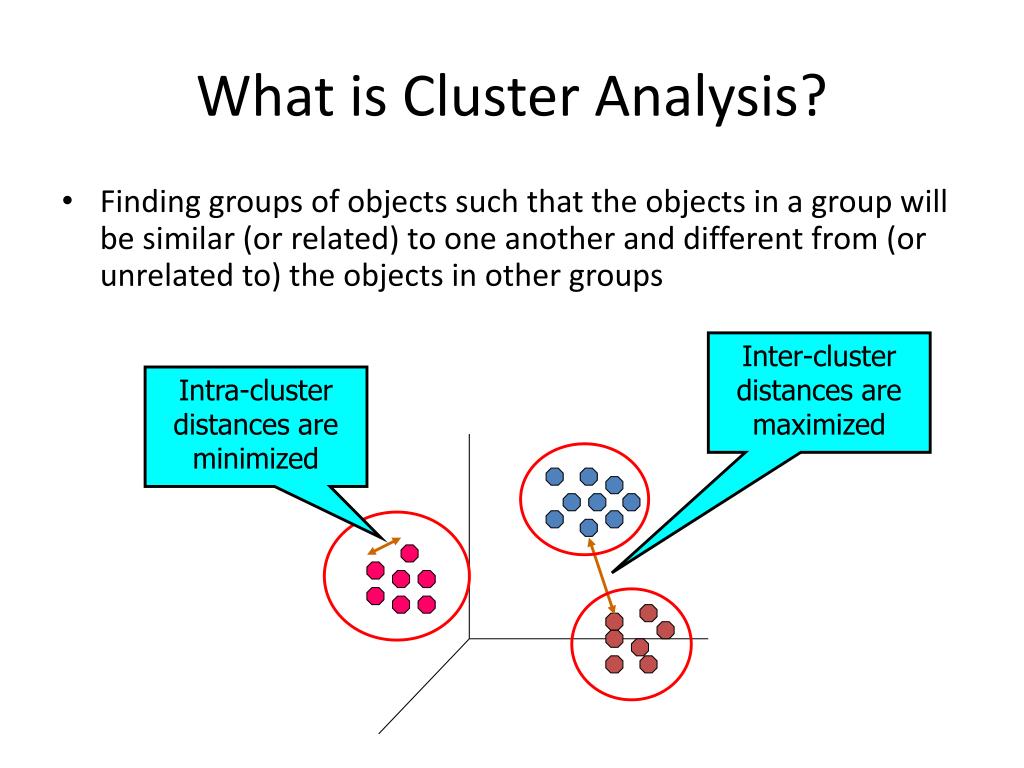 What is Cluster Analysis?

• Finding groups of objects such that the objects in a group will be similar (or related) to one another and different from (or unrelated to) the objects in other groups

Intra-cluster distances are minimized

Inter-cluster distances are maximized